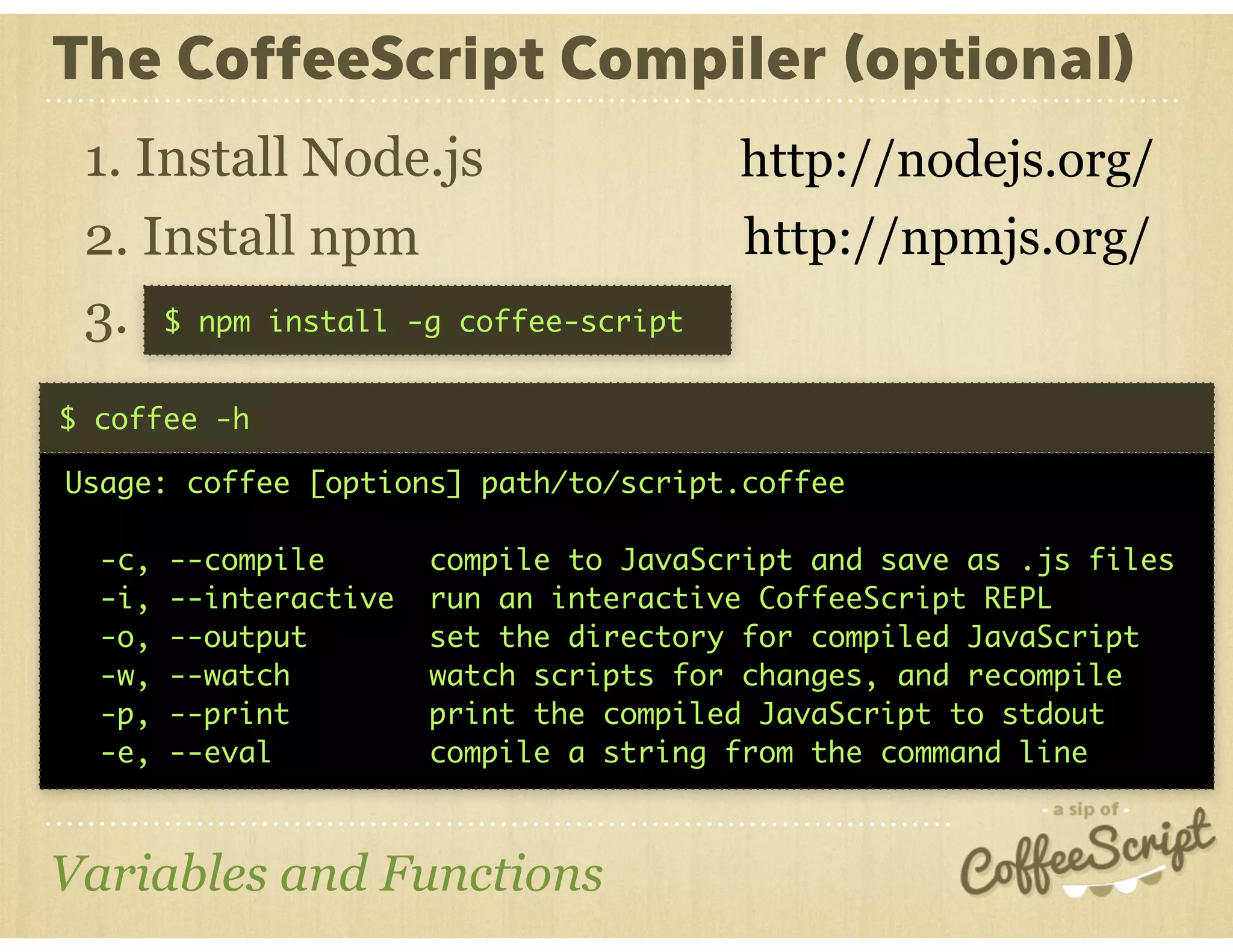 The CoffeeScript Compiler (optional)

1. Install Node.js http://nodejs.org/

2. Install npm http://npmjs.org/

3. $ npm install -g coffee-script

$ coffee -h

Usage: coffee [options] path/to/script.coffee

-c, --compile compile to JavaScript and save as .js files
-i, --interactive run an interactive CoffeeScript REPL
-o, --output set the directory for compiled JavaScript
-w, --watch watch scripts for changes, and recompile
-p, --print print the compiled JavaScript to stdout
-e, --eval compile a string from the command line

Variables and Functions

a sip of CoffeeScript